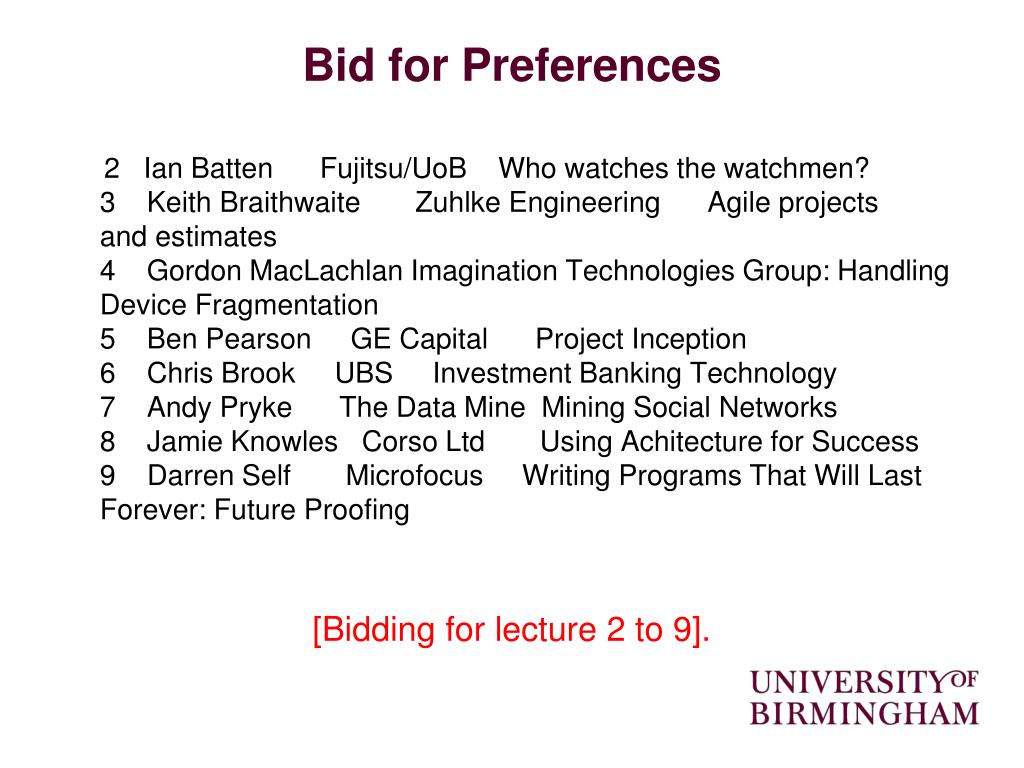 Bid for Preferences

2 Ian Batten Fujitsu/UoB Who watches the watchmen?
3 Keith Braithwaite Zuhlke Engineering Agile projects and estimates
4 Gordon MacLachlan Imagination Technologies Group: Handling Device Fragmentation
5 Ben Pearson GE Capital Project Inception
6 Chris Brook UBS Investment Banking Technology
7 Andy Pryke The Data Mine Mining Social Networks
8 Jamie Knowles Corso Ltd Using Achitecture for Success
9 Darren Self Microfocus Writing Programs That Will Last Forever: Future Proofing

[Bidding for lecture 2 to 9].

UNIVERSITY OF BIRMINGHAM